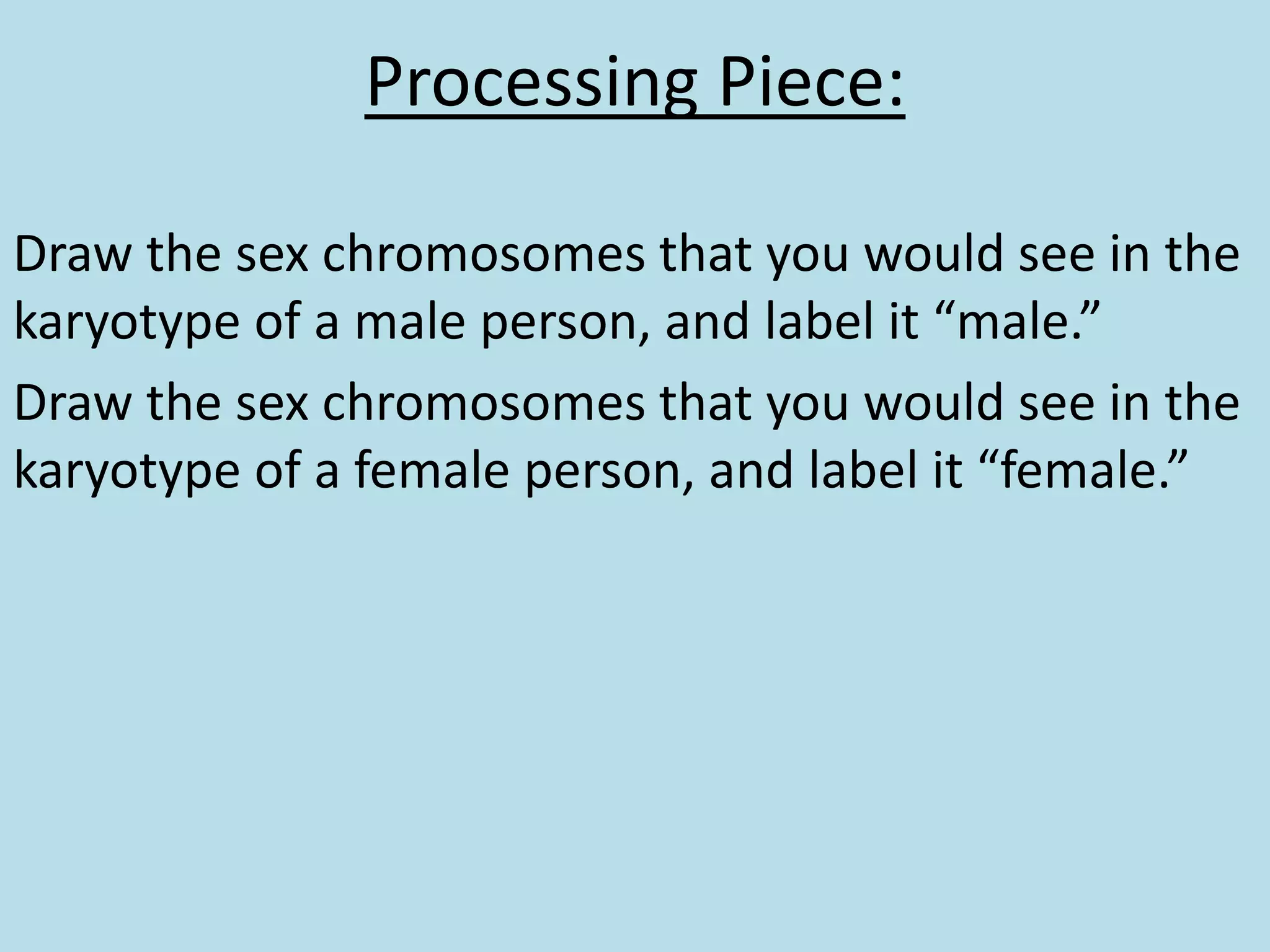 Processing Piece:

Draw the sex chromosomes that you would see in the karyotype of a male person, and label it “male.”

Draw the sex chromosomes that you would see in the karyotype of a female person, and label it “female.”